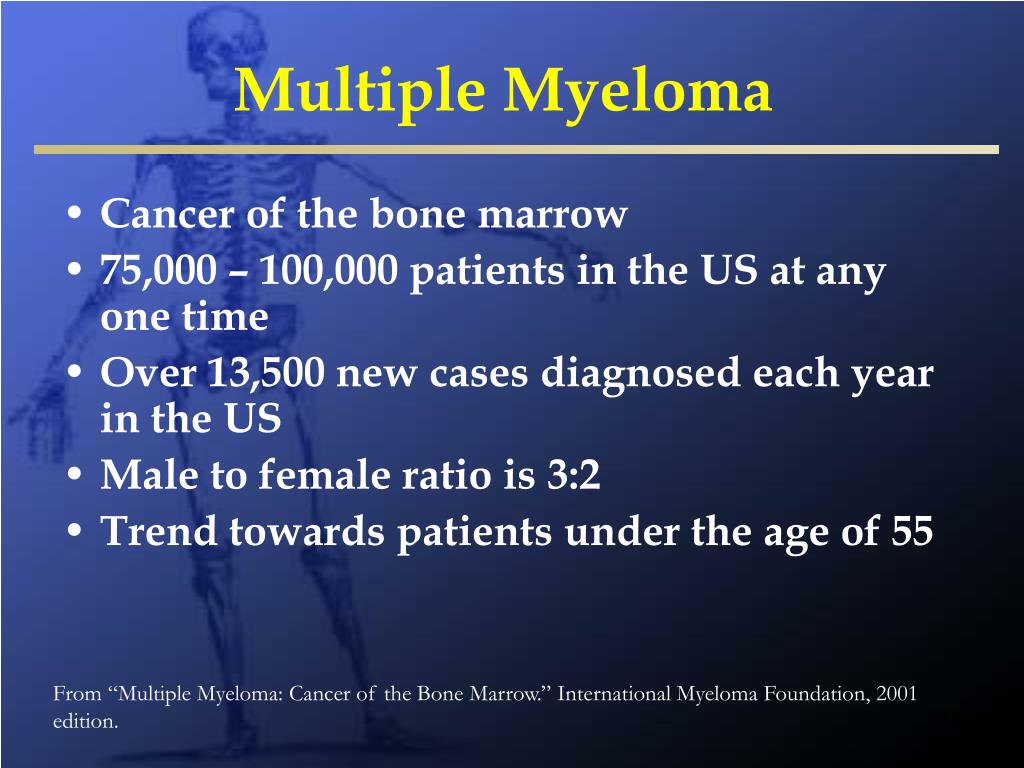 Multiple Myeloma

• Cancer of the bone marrow
• 75,000 – 100,000 patients in the US at any one time
• Over 13,500 new cases diagnosed each year in the US
• Male to female ratio is 3:2
• Trend towards patients under the age of 55

From “Multiple Myeloma: Cancer of the Bone Marrow.” International Myeloma Foundation, 2001 edition.